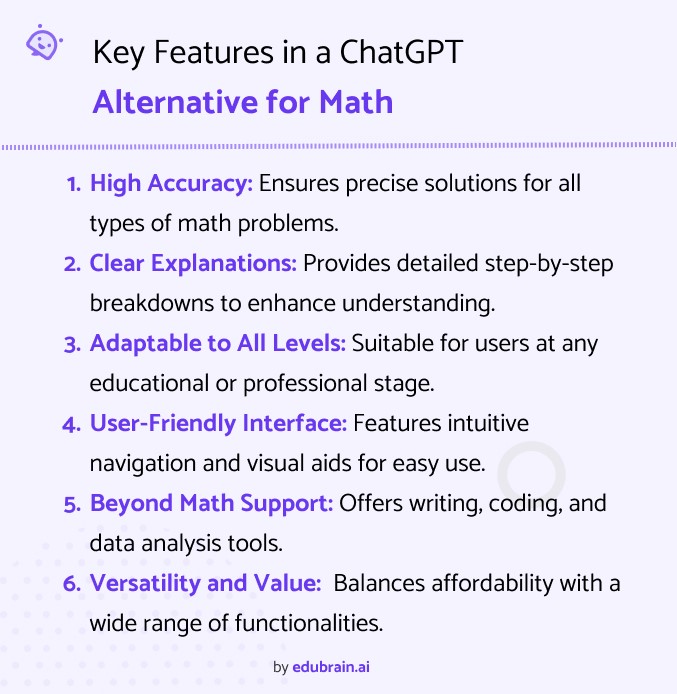 Key Features in a ChatGPT
Alternative for Math

1. High Accuracy: Ensures precise solutions for all types of math problems.
2. Clear Explanations: Provides detailed step-by-step breakdowns to enhance understanding.
3. Adaptable to All Levels: Suitable for users at any educational or professional stage.
4. User-Friendly Interface: Features intuitive navigation and visual aids for easy use.
5. Beyond Math Support: Offers writing, coding, and data analysis tools.
6. Versatility and Value: Balances affordability with a wide range of functionalities.

by edubrain.ai